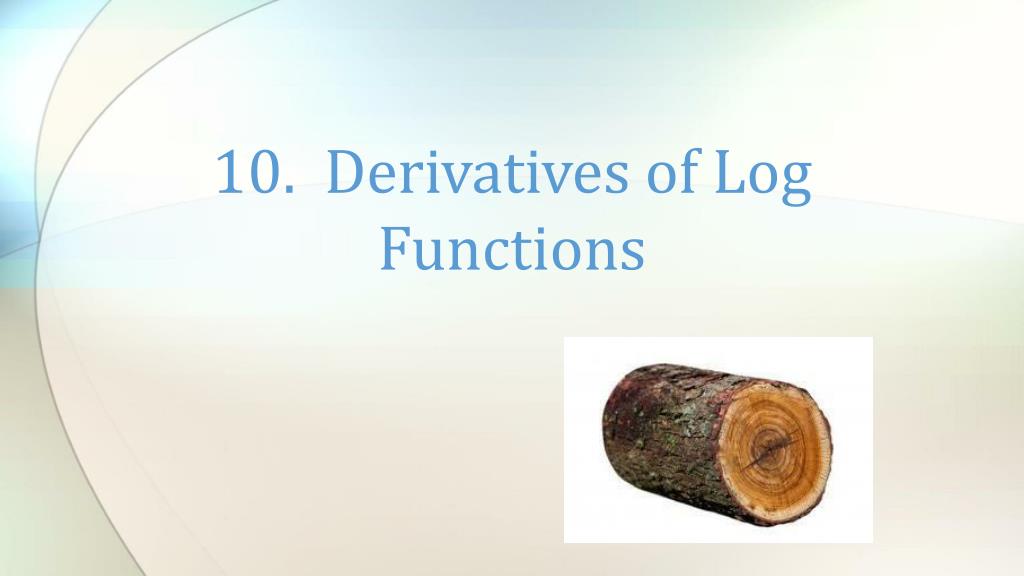 10. Derivatives of Log Functions